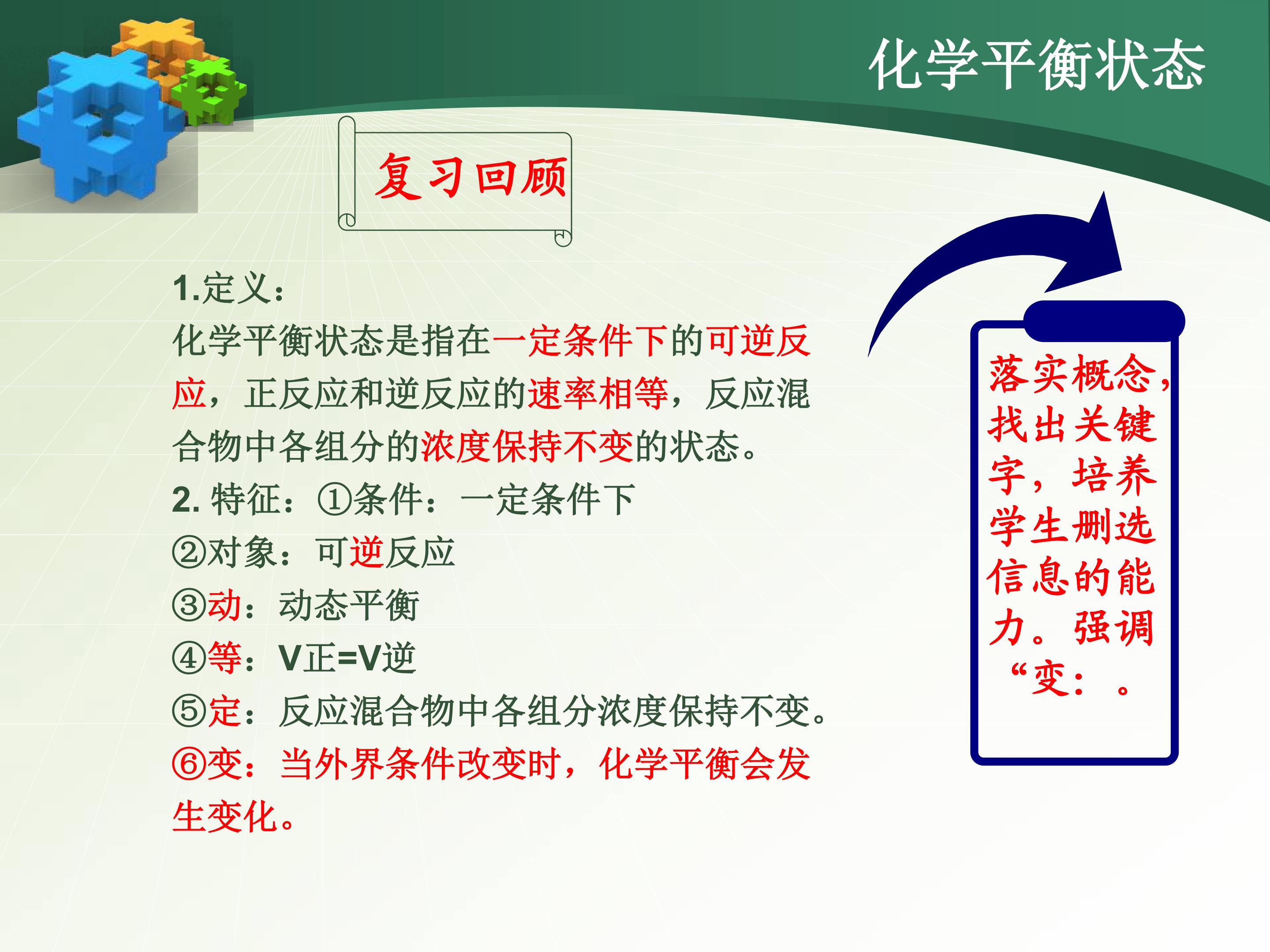 化学平衡状态

复习回顾

1.定义：
化学平衡状态是指在一定条件下的可逆反应，正反应和逆反应的速率相等，反应混合物中各组分的浓度保持不变的状态。
2. 特征：①条件：一定条件下
②对象：可逆反应
③动：动态平衡
④等：V正=V逆
⑤定：反应混合物中各组分浓度保持不变。
⑥变：当外界条件改变时，化学平衡会发生变化。

落实概念，找出关键字，培养学生删选信息的能力。强调“变：。